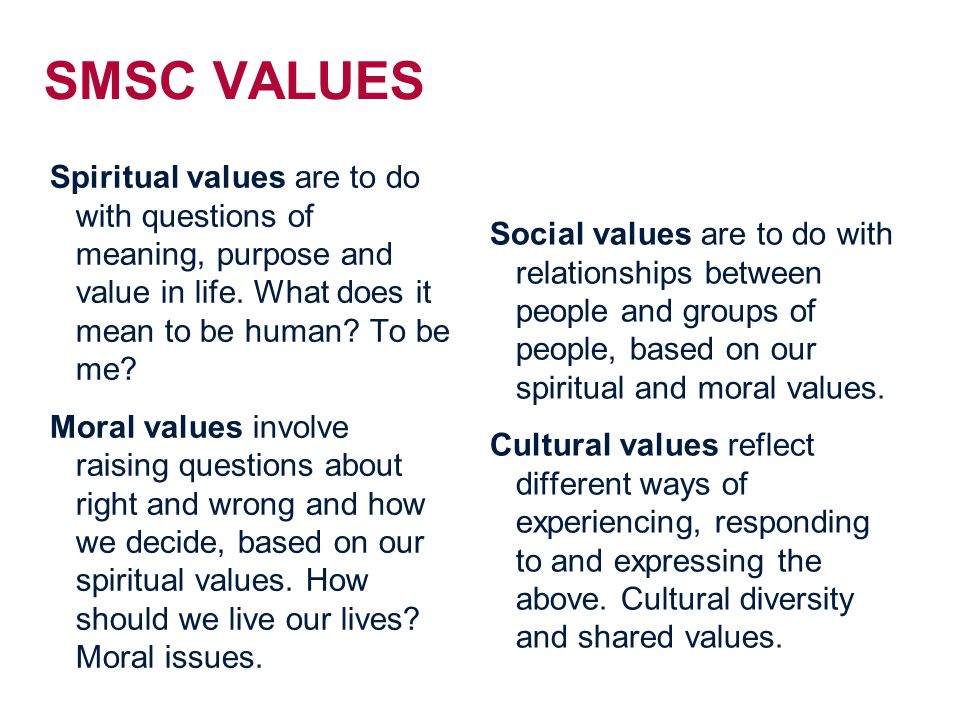 SMSC VALUES

Spiritual values are to do with questions of meaning, purpose and value in life. What does it mean to be human? To be me?

Moral values involve raising questions about right and wrong and how we decide, based on our spiritual values. How should we live our lives? Moral issues.

Social values are to do with relationships between people and groups of people, based on our spiritual and moral values.

Cultural values reflect different ways of experiencing, responding to and expressing the above. Cultural diversity and shared values.